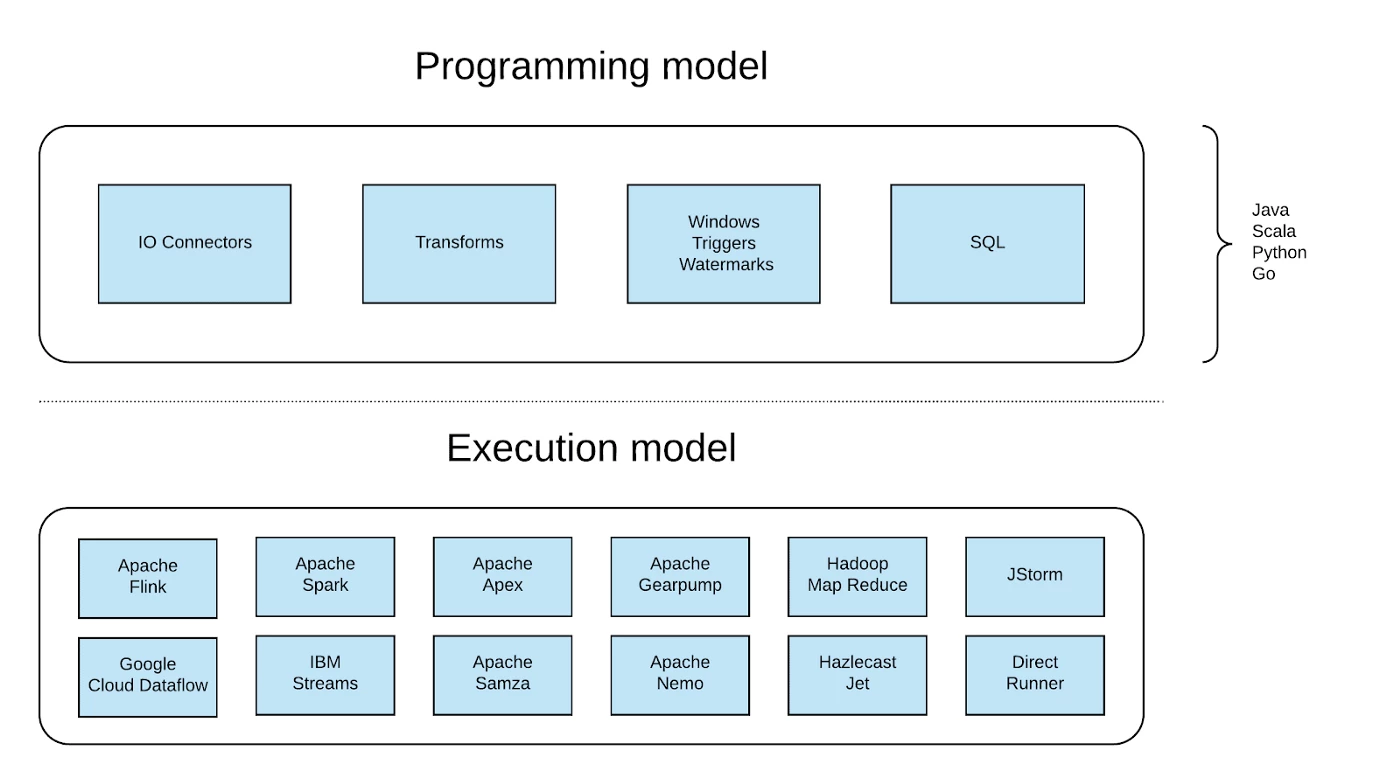 Programming model

IO Connectors

Transforms

Windows
Triggers
Watermarks

SQL

Java
Scala
Python
Go

Execution model

Apache Flink

Apache Spark

Apache Apex

Apache Gearpump

Hadoop Map Reduce

JStorm

Google Cloud Dataflow

IBM Streams

Apache Samza

Apache Nemo

Hazlecast Jet

Direct Runner